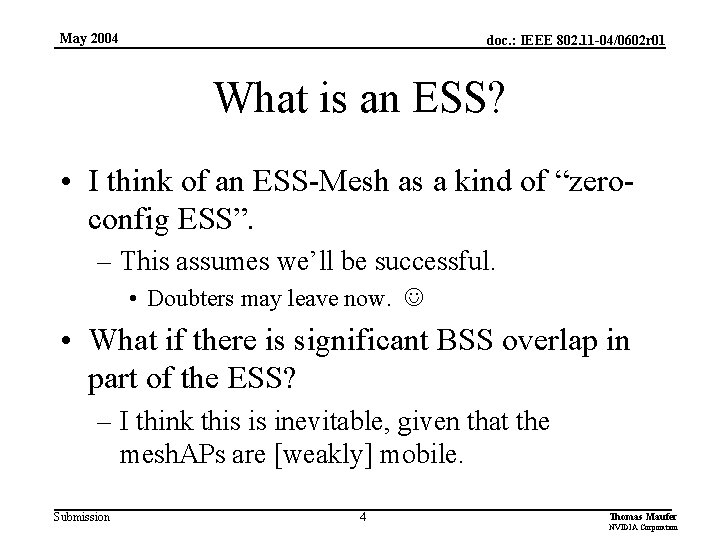 May 2004

doc.: IEEE 802.11-04/0602r01

What is an ESS?

• I think of an ESS-Mesh as a kind of “zero-config ESS”.
– This assumes we’ll be successful.
• Doubters may leave now. ☺
• What if there is significant BSS overlap in part of the ESS?
– I think this is inevitable, given that the meshAPs are [weakly] mobile.

Submission

4

Thomas Maufer
NVIDIA Corporation